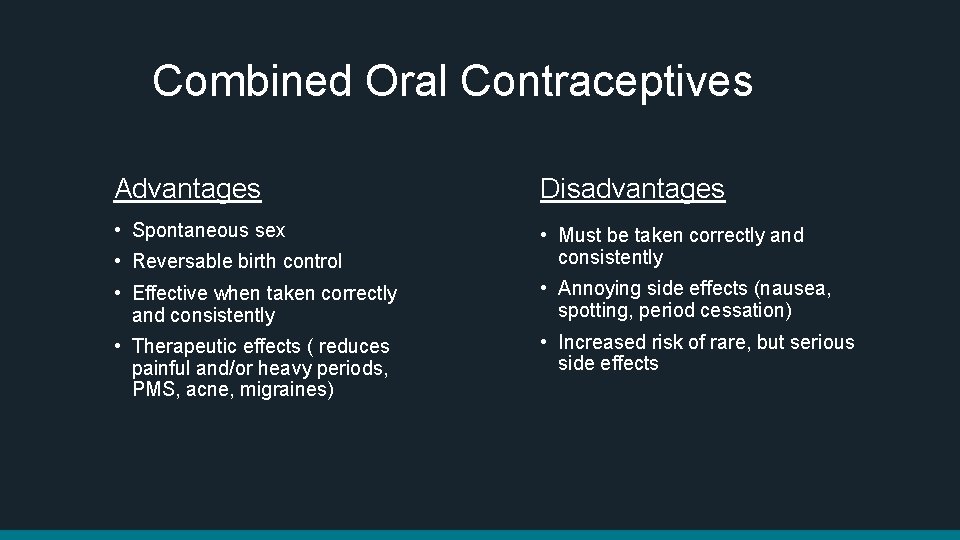 Combined Oral Contraceptives

Advantages

• Spontaneous sex
• Reversable birth control
• Effective when taken correctly and consistently
• Therapeutic effects ( reduces painful and/or heavy periods, PMS, acne, migraines)

Disadvantages

• Must be taken correctly and consistently
• Annoying side effects (nausea, spotting, period cessation)
• Increased risk of rare, but serious side effects